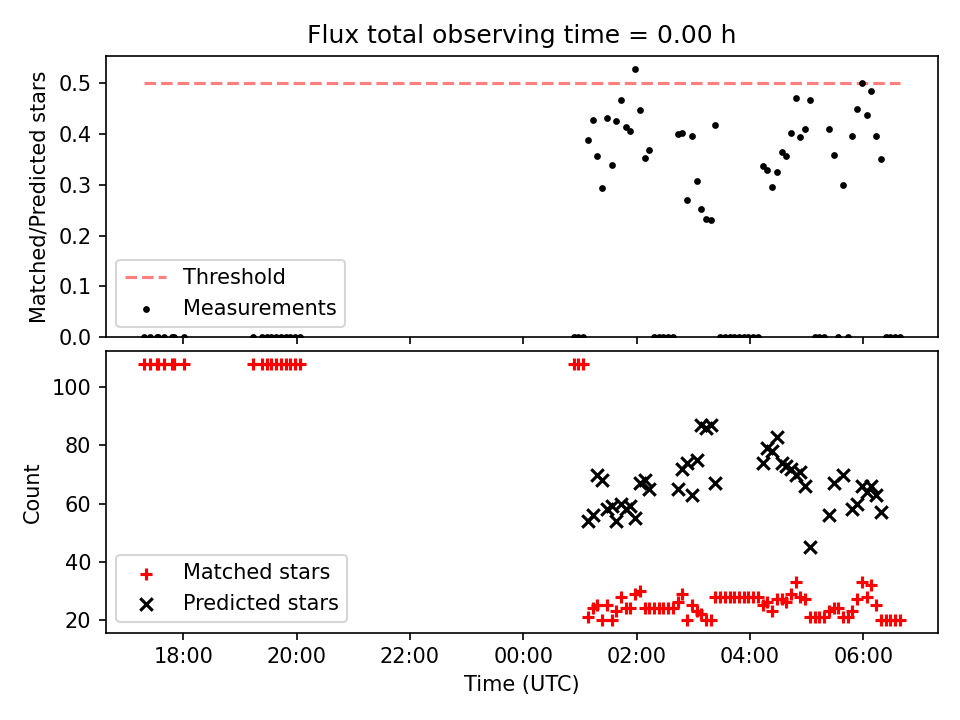 Flux total observing time = 0.00 h

Matched/Predicted stars

0.5
0.4
0.3
0.2
0.1
0.0

Threshold
Measurements

Count

100
80
60
40
20

Matched stars
Predicted stars

18:00
20:00
22:00
00:00
02:00
04:00
06:00

Time (UTC)